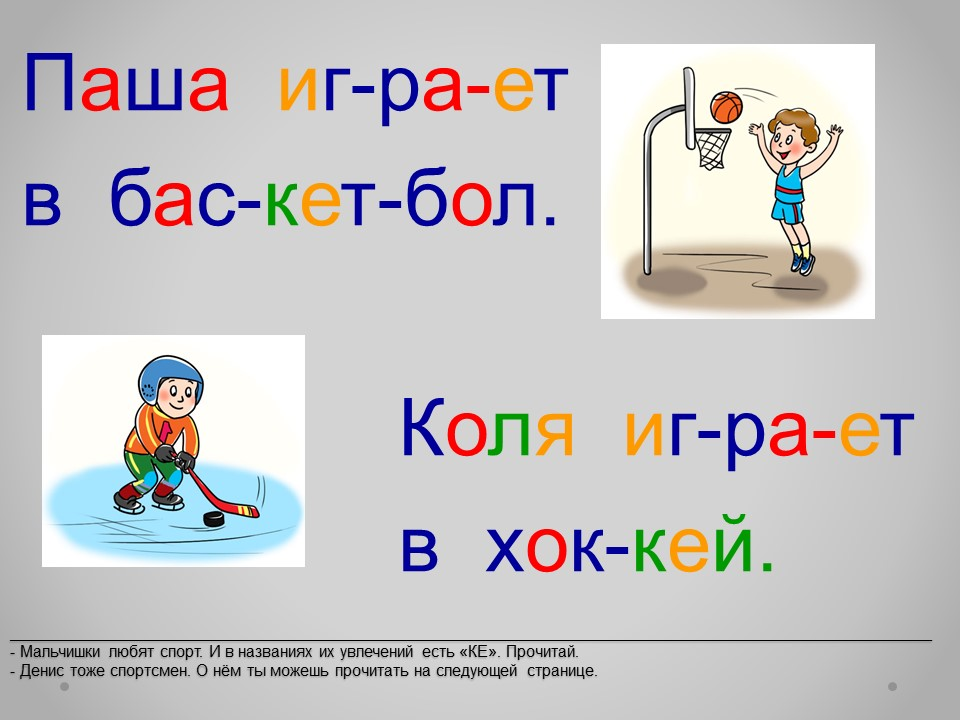 Паша иг-ра-ет в бас-кет-бол.

Коля иг-ра-ет в хок-кей.

- Мальчишки любят спорт. И в названиях их увлечений есть «КЕ». Прочитай.
- Денис тоже спортсмен. О нём ты можешь прочитать на следующей странице.